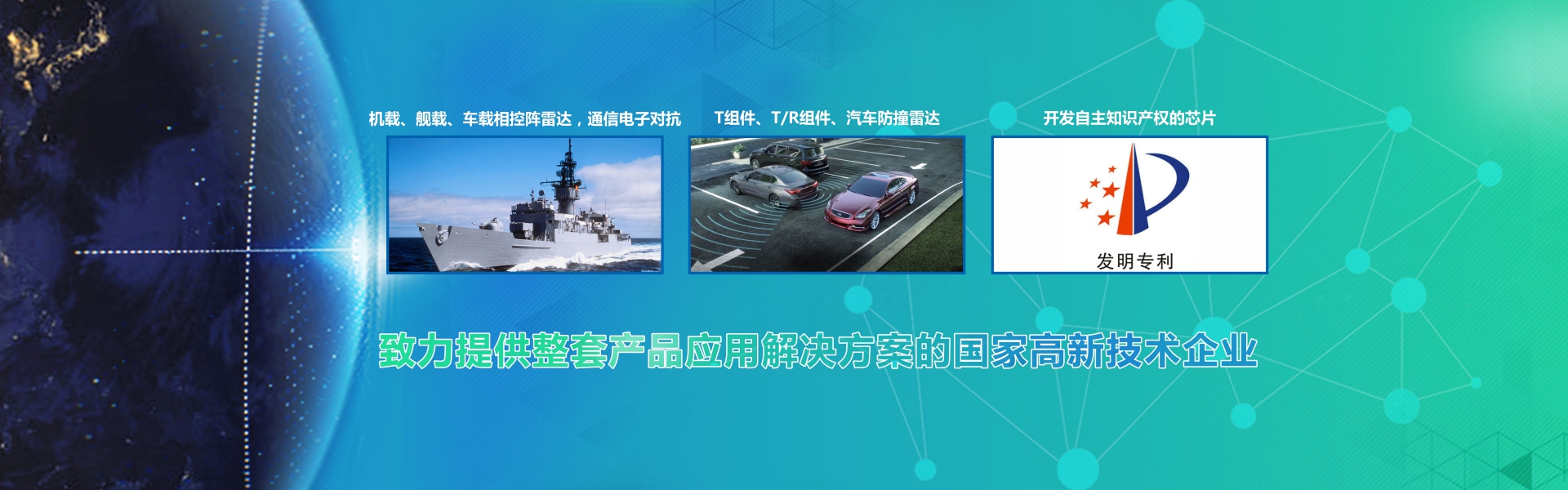 机载、舰载、车载相控阵雷达，通信电子对抗

T组件、T/R组件、汽车防撞雷达

开发自主知识产权的芯片

发明专利

致力提供整套产品应用解决方案的国家高新技术企业